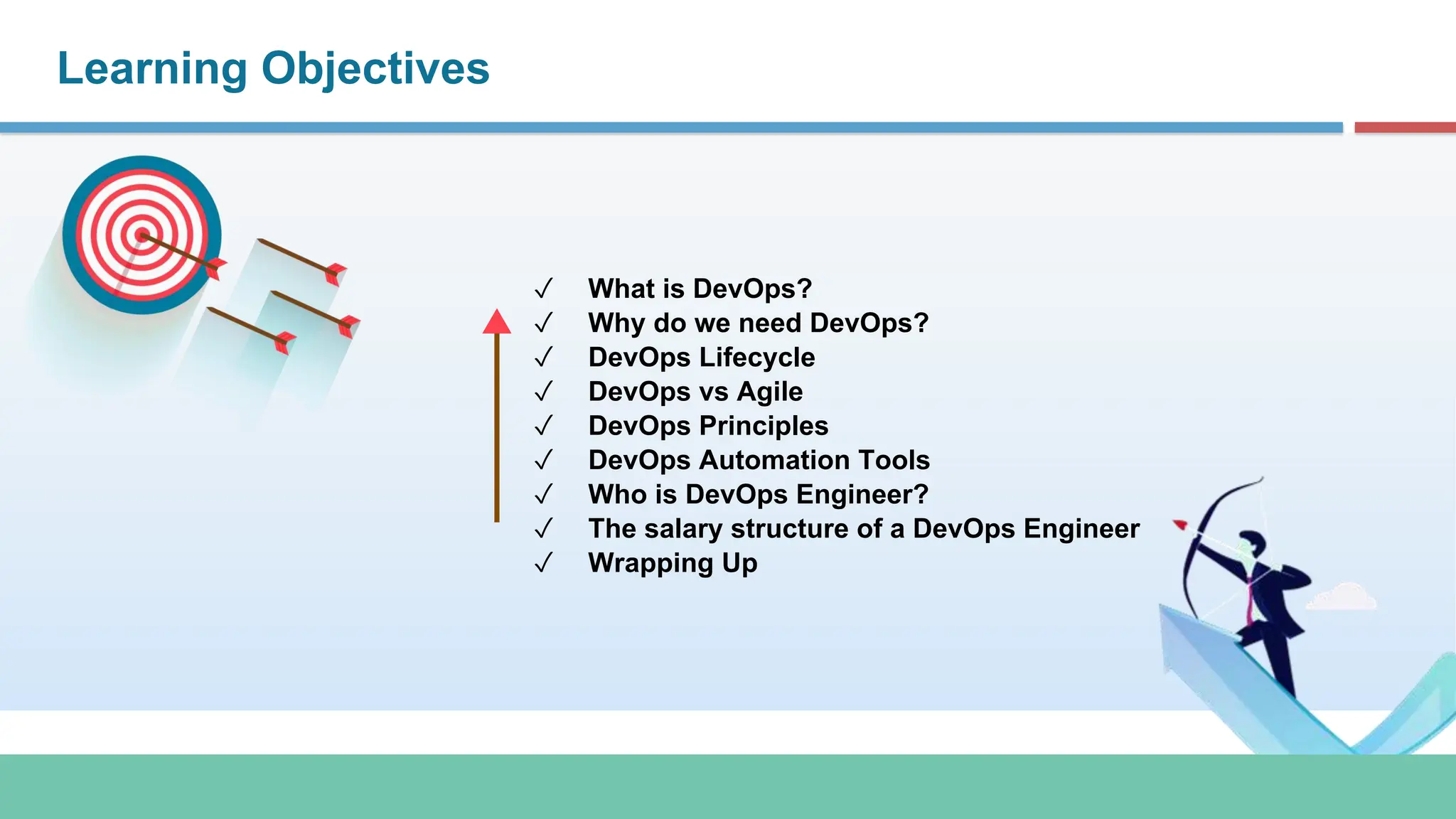 Learning Objectives

✓ What is DevOps?
✓ Why do we need DevOps?
✓ DevOps Lifecycle
✓ DevOps vs Agile
✓ DevOps Principles
✓ DevOps Automation Tools
✓ Who is DevOps Engineer?
✓ The salary structure of a DevOps Engineer
✓ Wrapping Up